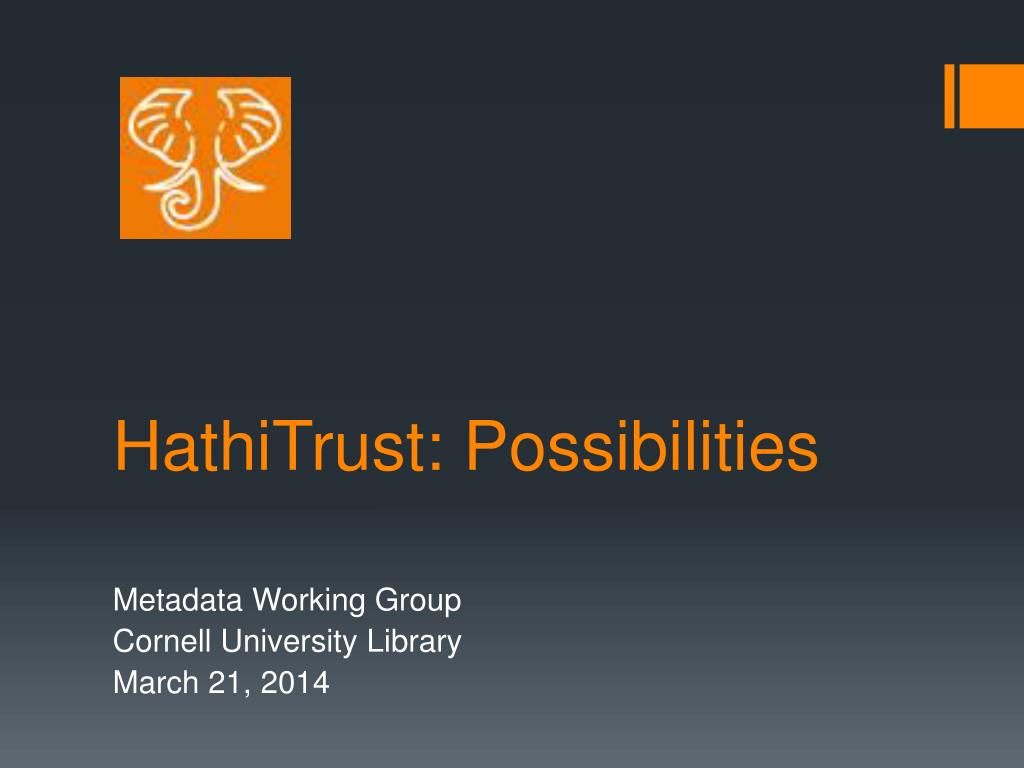 HathiTrust: Possibilities

Metadata Working Group
Cornell University Library
March 21, 2014